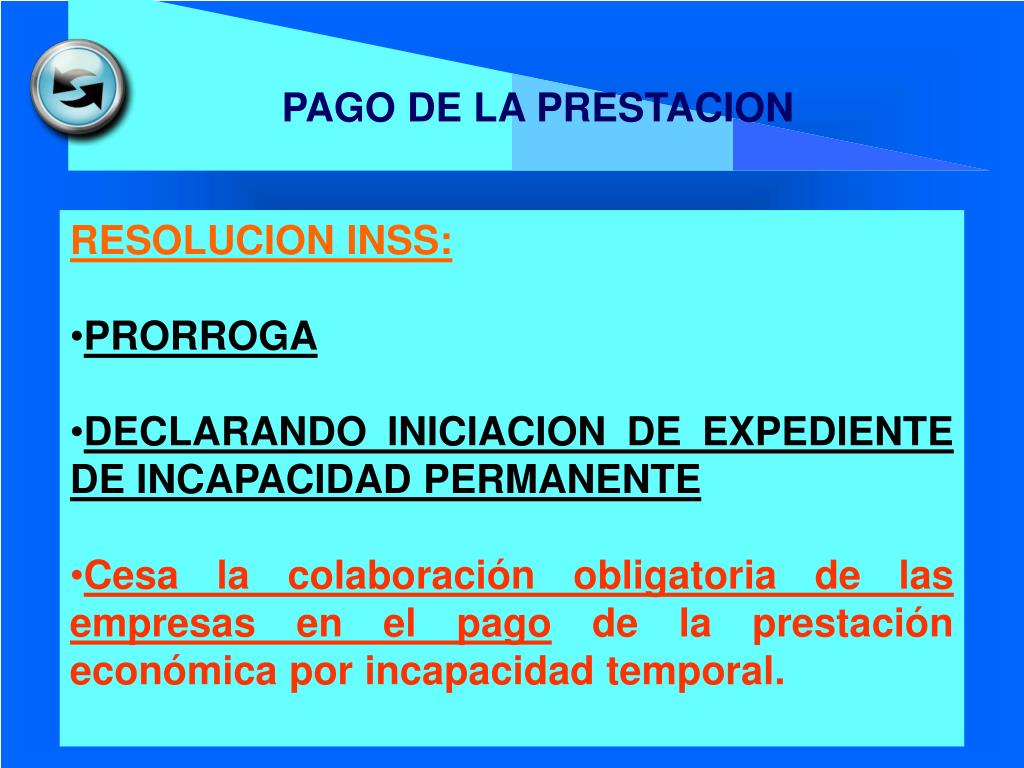 PAGO DE LA PRESTACION

RESOLUCION INSS:

•PRORROGA

•DECLARANDO INICIACION DE EXPEDIENTE DE INCAPACIDAD PERMANENTE

•Cesa la colaboración obligatoria de las empresas en el pago de la prestación económica por incapacidad temporal.